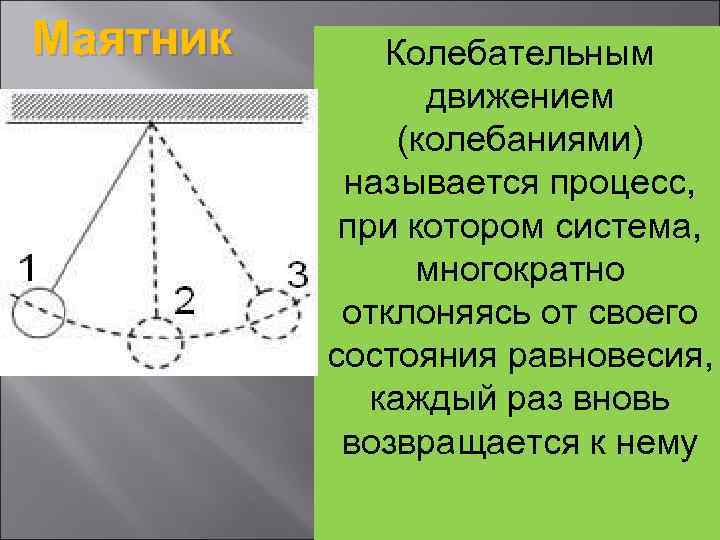 Маятник

1

2

3

Колебательным движением (колебаниями) называется процесс, при котором система, многократно отклоняясь от своего состояния равновесия, каждый раз вновь возвращается к нему